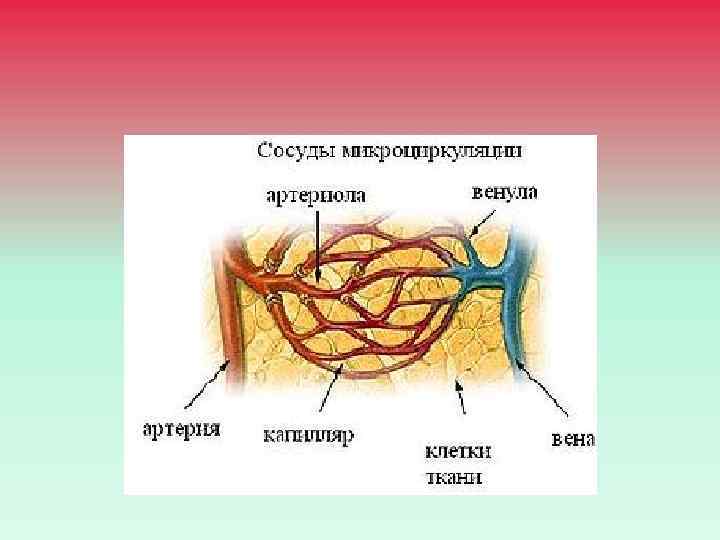 Сосуды микроциркуляции

артериола

венула

артерия

капилляр

клетки ткани

вена